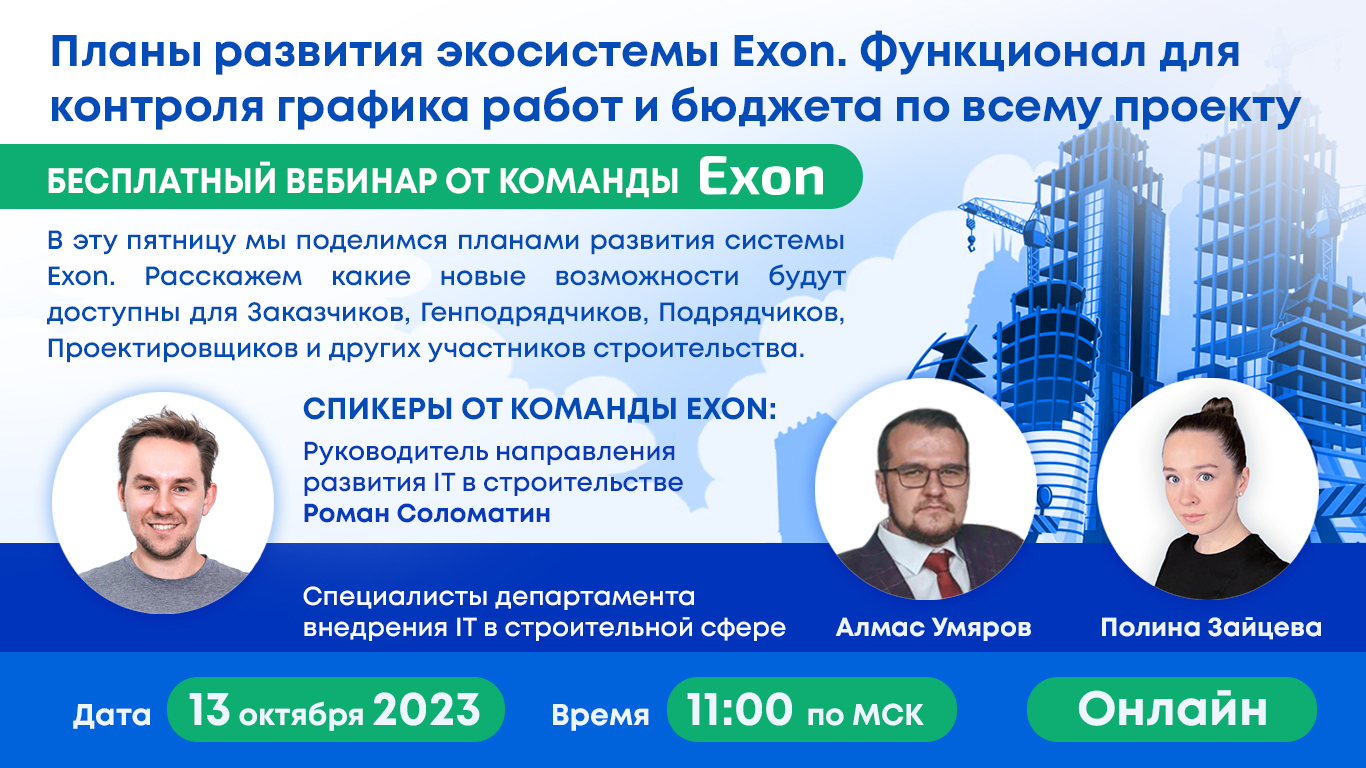 Планы развития экосистемы Exon. Функционал для контроля графика работ и бюджета по всему проекту

БЕСПЛАТНЫЙ ВЕБИНАР ОТ КОМАНДЫ Exon

В эту пятницу мы поделимся планами развития системы Exon. Расскажем какие новые возможности будут доступны для Заказчиков, Генподрядчиков, Подрядчиков, Проектировщиков и других участников строительства.

СПИКЕРЫ ОТ КОМАНДЫ EXON:

Руководитель направления развития IT в строительстве
Роман Соломатин

Специалисты департамента внедрения IT в строительной сфере

Алмас Умяров

Полина Зайцева

Дата 13 октября 2023

Время 11:00 по МСК

Онлайн